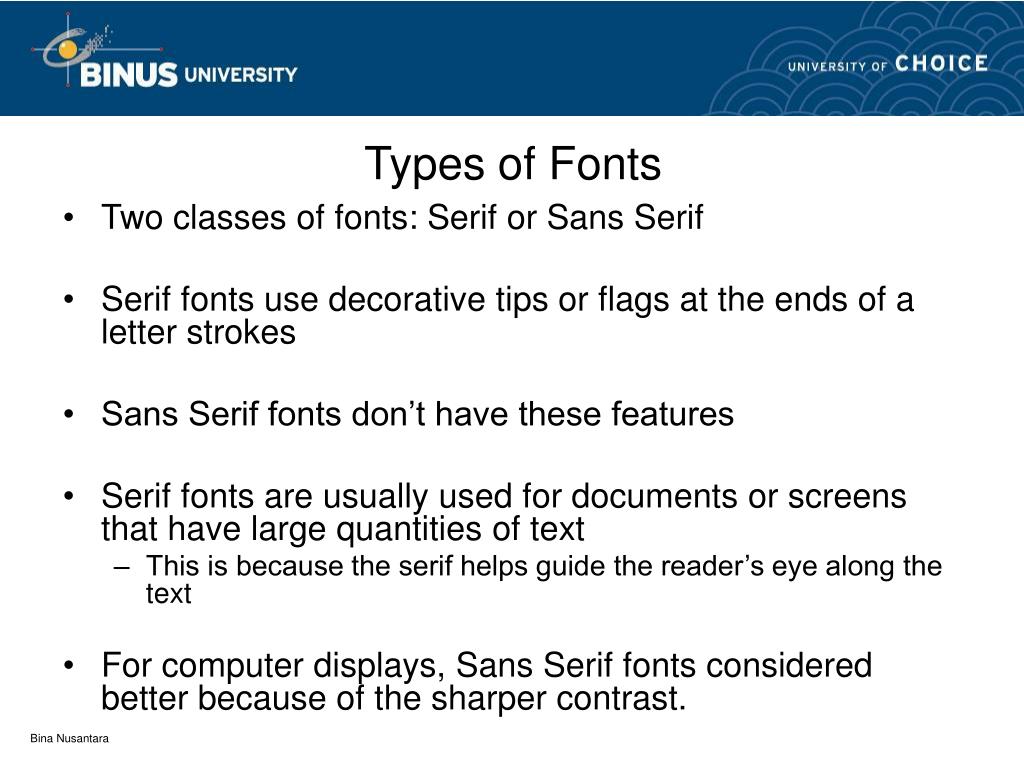 BINUS UNIVERSITY

UNIVERSITY OF CHOICE

Types of Fonts

• Two classes of fonts: Serif or Sans Serif

• Serif fonts use decorative tips or flags at the ends of a letter strokes

• Sans Serif fonts don’t have these features

• Serif fonts are usually used for documents or screens that have large quantities of text
– This is because the serif helps guide the reader’s eye along the text

• For computer displays, Sans Serif fonts considered better because of the sharper contrast.

Bina Nusantara